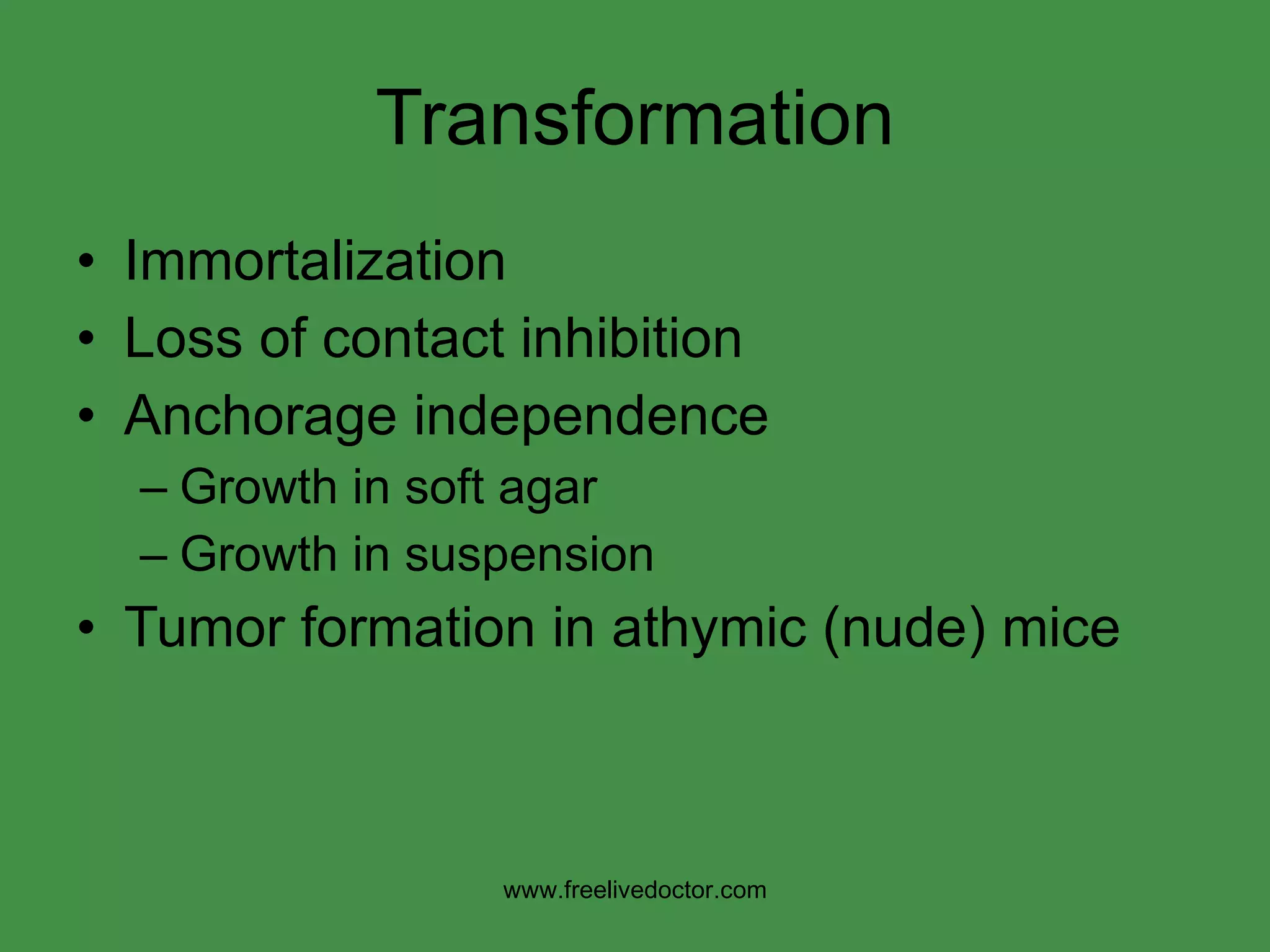 Transformation

• Immortalization
• Loss of contact inhibition
• Anchorage independence
– Growth in soft agar
– Growth in suspension
• Tumor formation in athymic (nude) mice

www.freelivedoctor.com